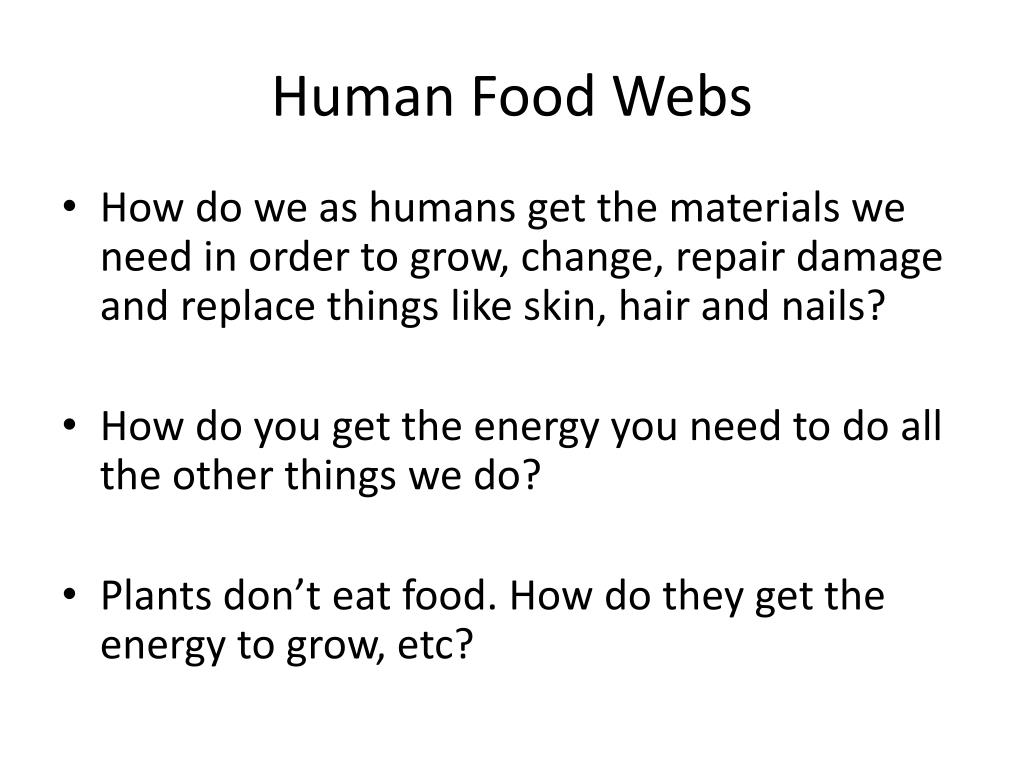 Human Food Webs

• How do we as humans get the materials we need in order to grow, change, repair damage and replace things like skin, hair and nails?

• How do you get the energy you need to do all the other things we do?

• Plants don’t eat food. How do they get the energy to grow, etc?